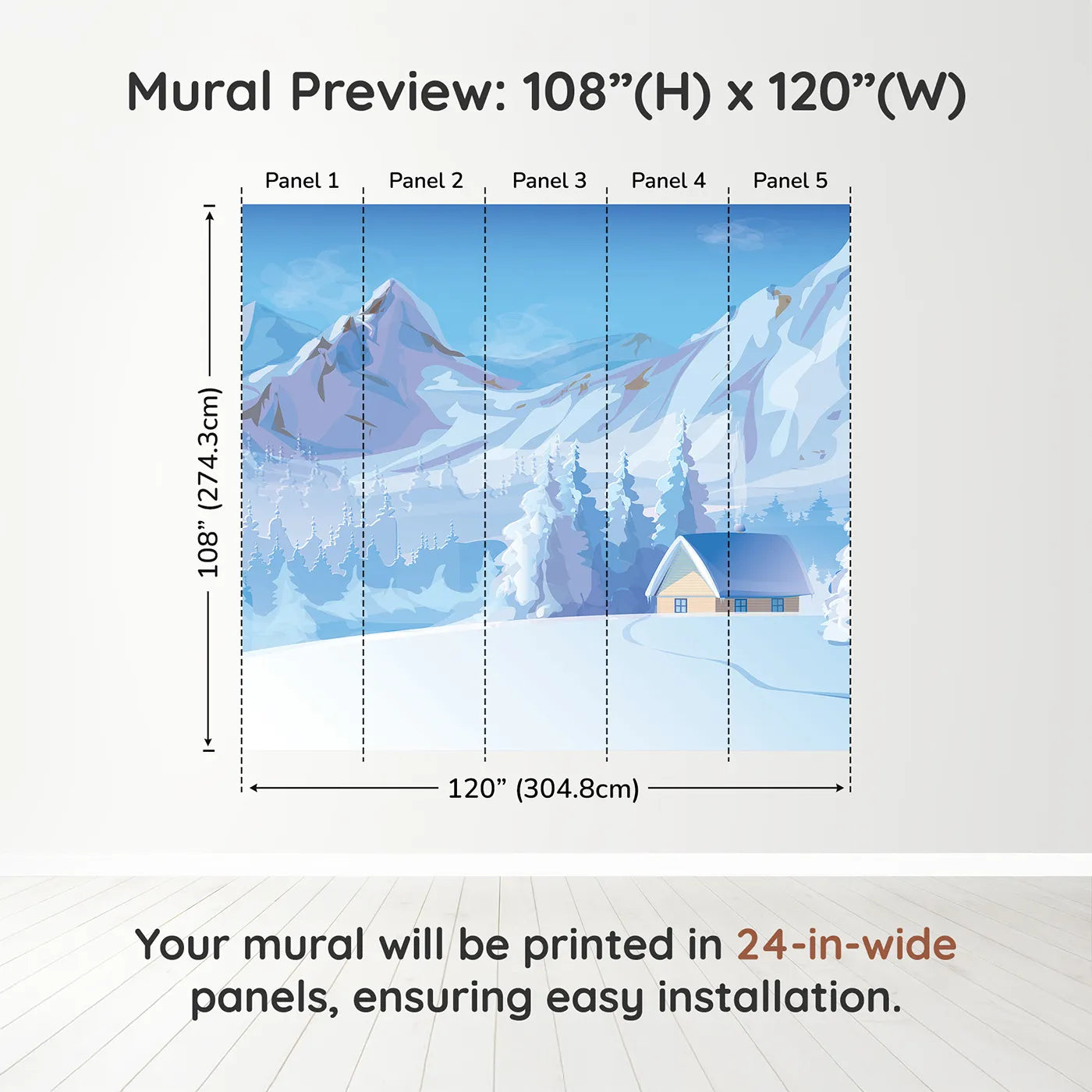 Mural Preview: 108”(H) x 120”(W)

Panel 1 Panel 2 Panel 3 Panel 4 Panel 5

108” (274.3cm)

120” (304.8cm)

Your mural will be printed in 24-in-wide panels, ensuring easy installation.